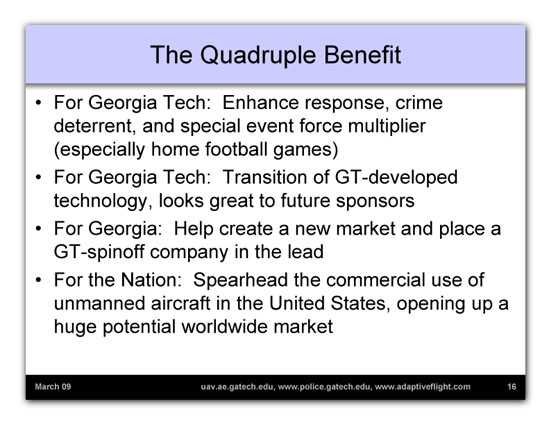 The Quadruple Benefit

• For Georgia Tech: Enhance response, crime deterrent, and special event force multiplier (especially home football games)
• For Georgia Tech: Transition of GT-developed technology, looks great to future sponsors
• For Georgia: Help create a new market and place a GT-spinoff company in the lead
• For the Nation: Spearhead the commercial use of unmanned aircraft in the United States, opening up a huge potential worldwide market

March 09 uav.ae.gatech.edu, www.police.gatech.edu, www.adaptiveflight.com 16